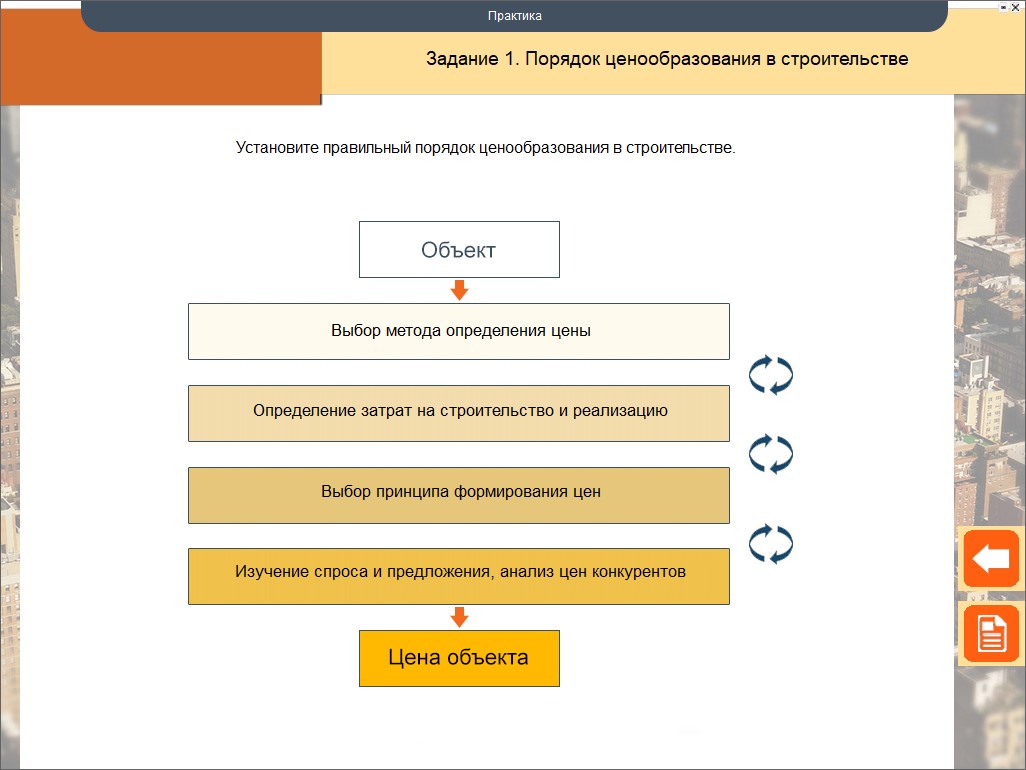 Практика

Задание 1. Порядок ценообразования в строительстве

Установите правильный порядок ценообразования в строительстве.

Объект

Выбор метода определения цены

Определение затрат на строительство и реализацию

Выбор принципа формирования цен

Изучение спроса и предложения, анализ цен конкурентов

Цена объекта